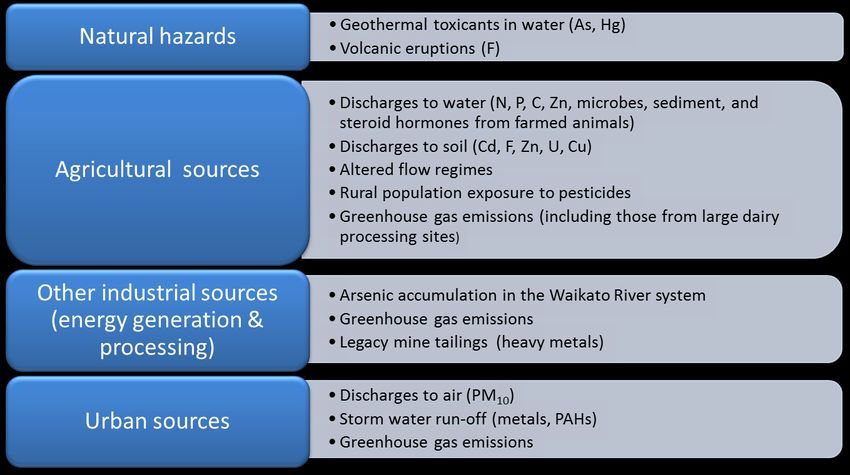 Natural hazards

• Geothermal toxicants in water (As, Hg)
• Volcanic eruptions (F)

Agricultural sources

• Discharges to water (N, P, C, Zn, microbes, sediment, and steroid hormones from farmed animals)
• Discharges to soil (Cd, F, Zn, U, Cu)
• Altered flow regimes
• Rural population exposure to pesticides
• Greenhouse gas emissions (including those from large dairy processing sites)

Other industrial sources (energy generation & processing)

• Arsenic accumulation in the Waikato River system
• Greenhouse gas emissions
• Legacy mine tailings (heavy metals)

Urban sources

• Discharges to air ($PM_{10}$)
• Storm water run-off (metals, PAHs)
• Greenhouse gas emissions